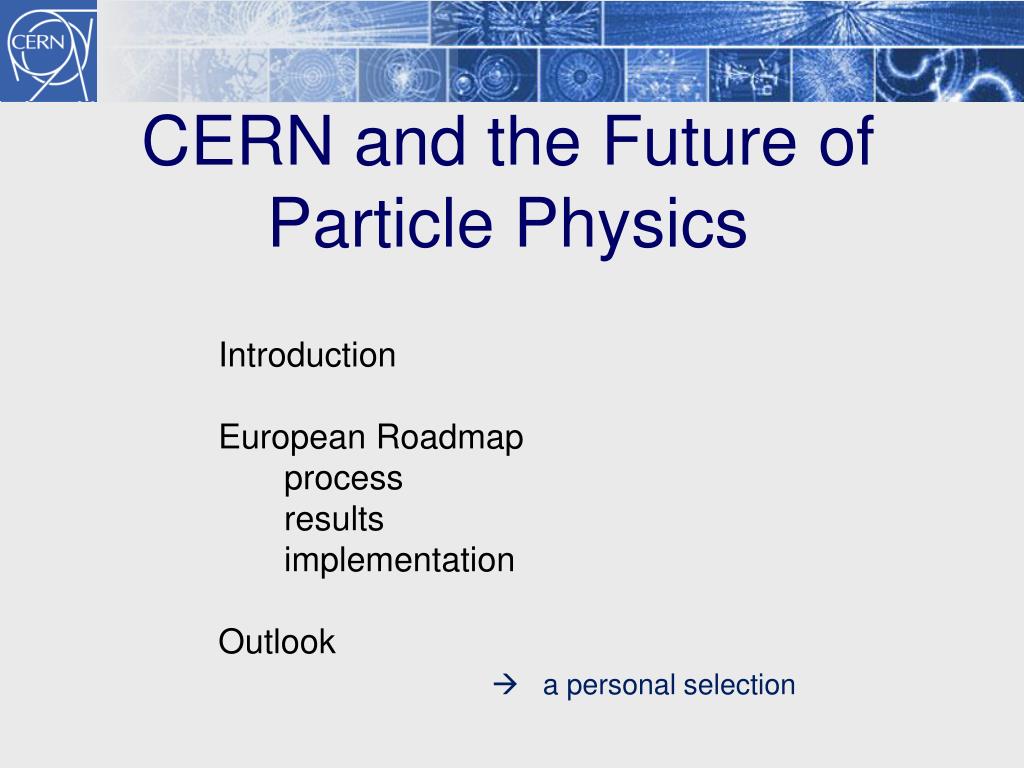 CERN

CERN and the Future of Particle Physics

Introduction

European Roadmap
process
results
implementation

Outlook

→ a personal selection